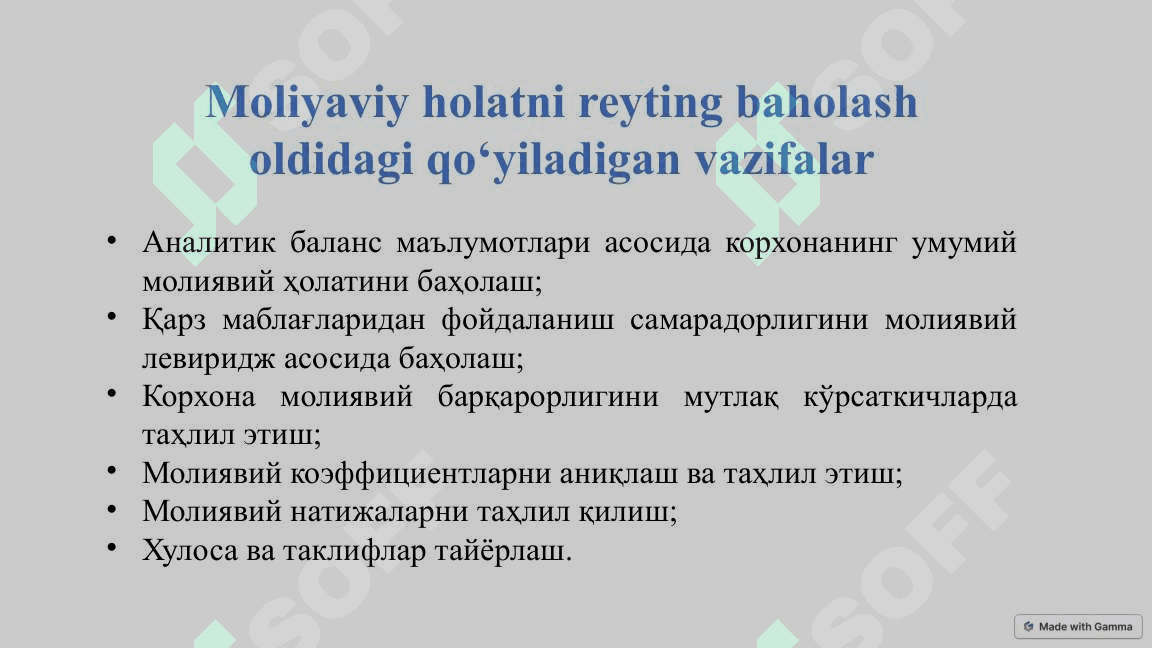 Moliyaviy holatni reyting baholash oldidagi qo‘yiladigan vazifalar

• Аналитик баланс маълумотлари асосида корхонанинг умумий молиявий ҳолатини баҳолаш;
• Қарз маблағларидан фойдаланиш самарадорлигини молиявий левиридж асосида баҳолаш;
• Корхона молиявий барқарорлигини мутлақ кўрсаткичларда таҳлил этиш;
• Молиявий коэффициентларни аниқлаш ва таҳлил этиш;
• Молиявий натижаларни таҳлил қилиш;
• Хулоса ва таклифлар тайёрлаш.

SOFF SOFF SOFF SOFF

Made with Gamma